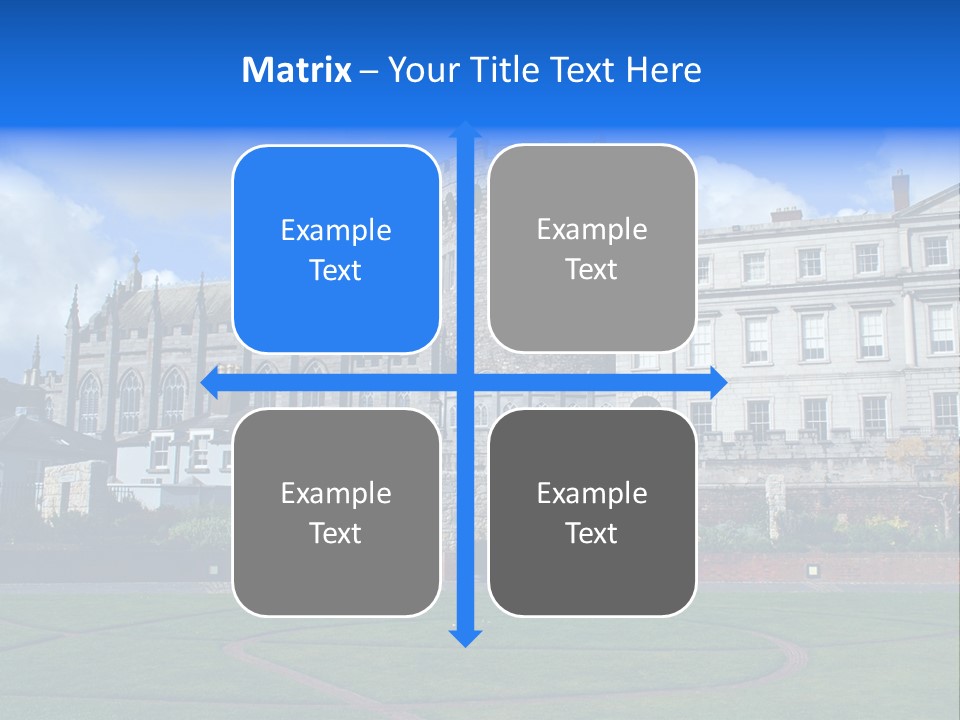 Matrix – Your Title Text Here

Example Text

Example Text

Example Text

Example Text